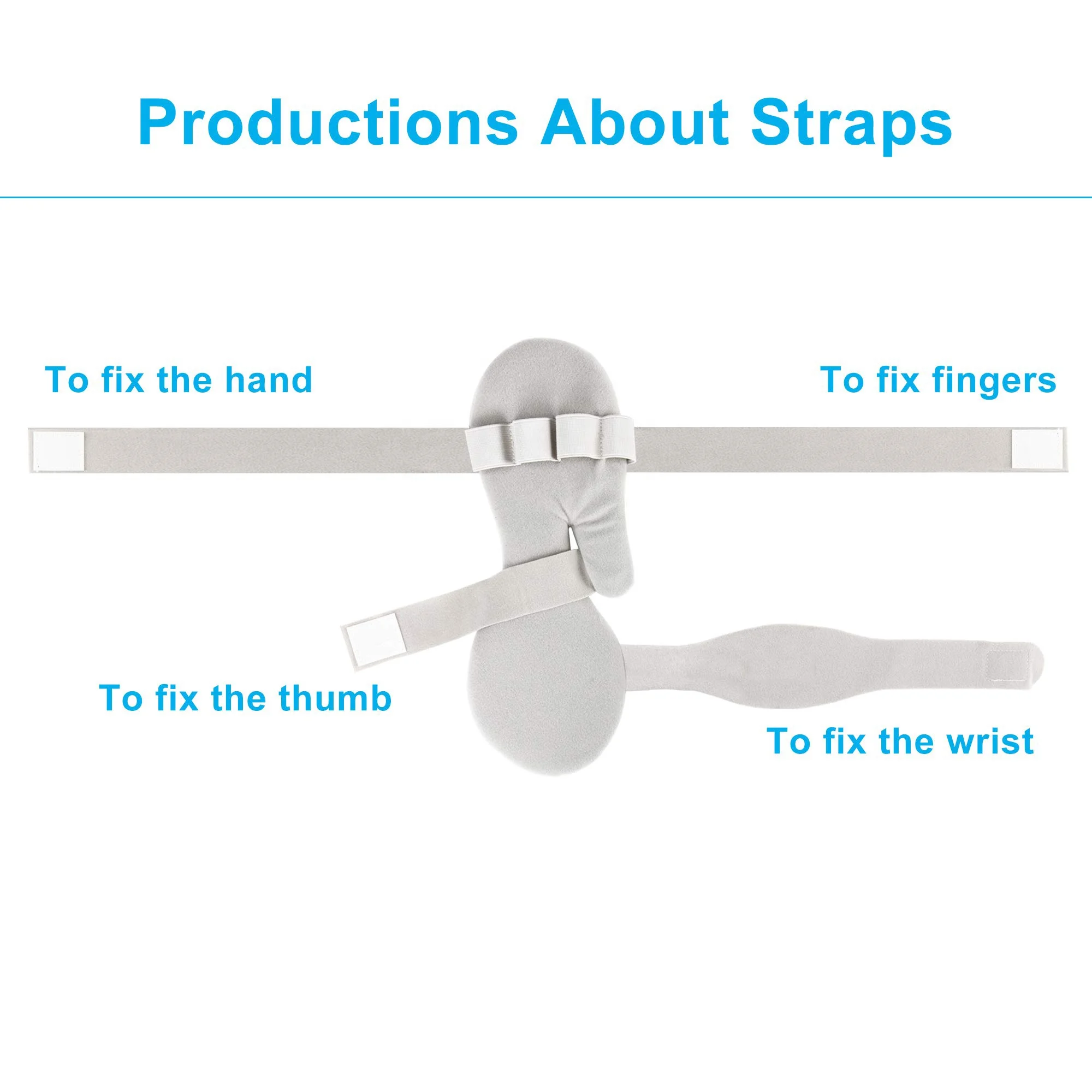 Productions About Straps

To fix the hand

To fix fingers

To fix the thumb

To fix the wrist